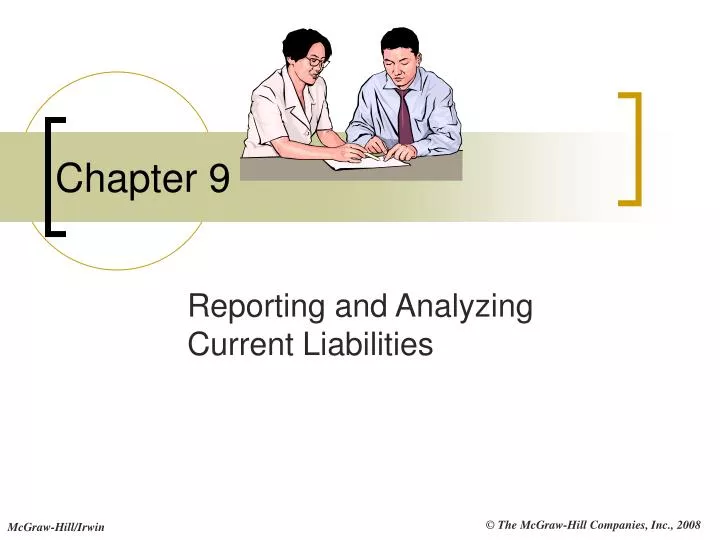 Chapter 9

Reporting and Analyzing Current Liabilities

McGraw-Hill/Irwin

© The McGraw-Hill Companies, Inc., 2008